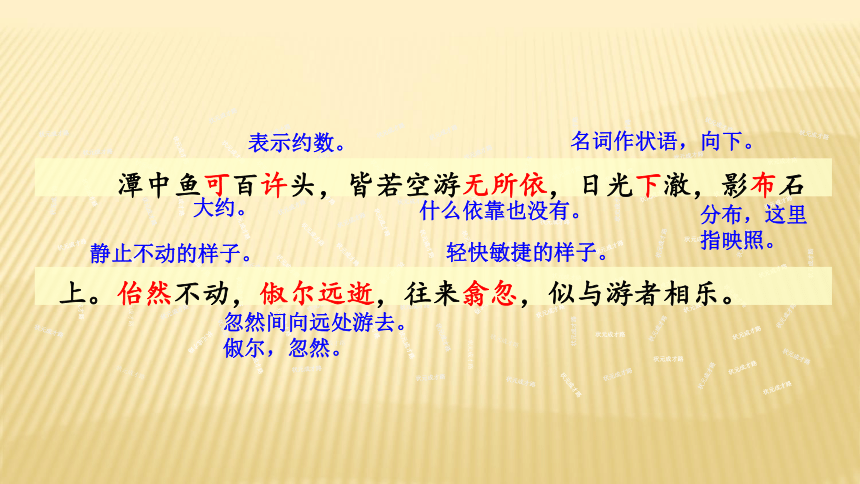 表示约数。

名词作状语，向下。

潭中鱼可百许头，皆若空游无所依，日光下澈，影布石

大约。

什么依靠也没有。

分布，这里指映照。

静止不动的样子。

轻快敏捷的样子。

上。佁然不动，俶尔远逝，往来翕忽，似与游者相乐。

忽然间向远处游去。
俶尔，忽然。